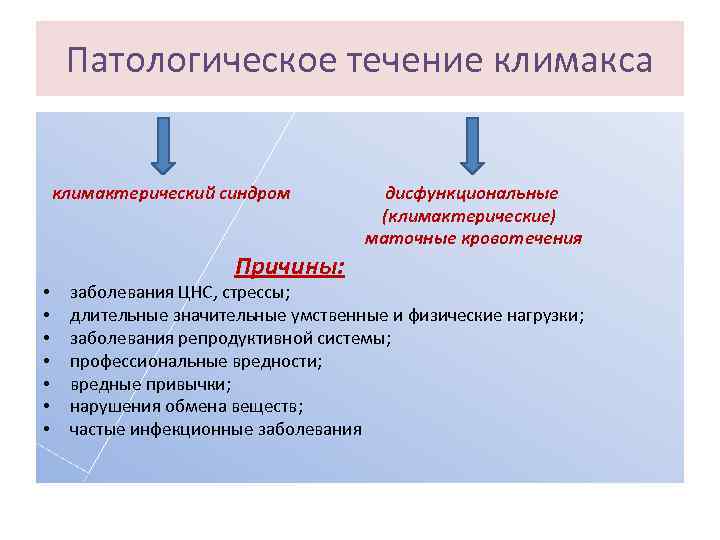 Патологическое течение климакса

климактерический синдром

дисфункциональные (климактерические) маточные кровотечения

Причины:

• заболевания ЦНС, стрессы;
• длительные значительные умственные и физические нагрузки;
• заболевания репродуктивной системы;
• профессиональные вредности;
• вредные привычки;
• нарушения обмена веществ;
• частые инфекционные заболевания